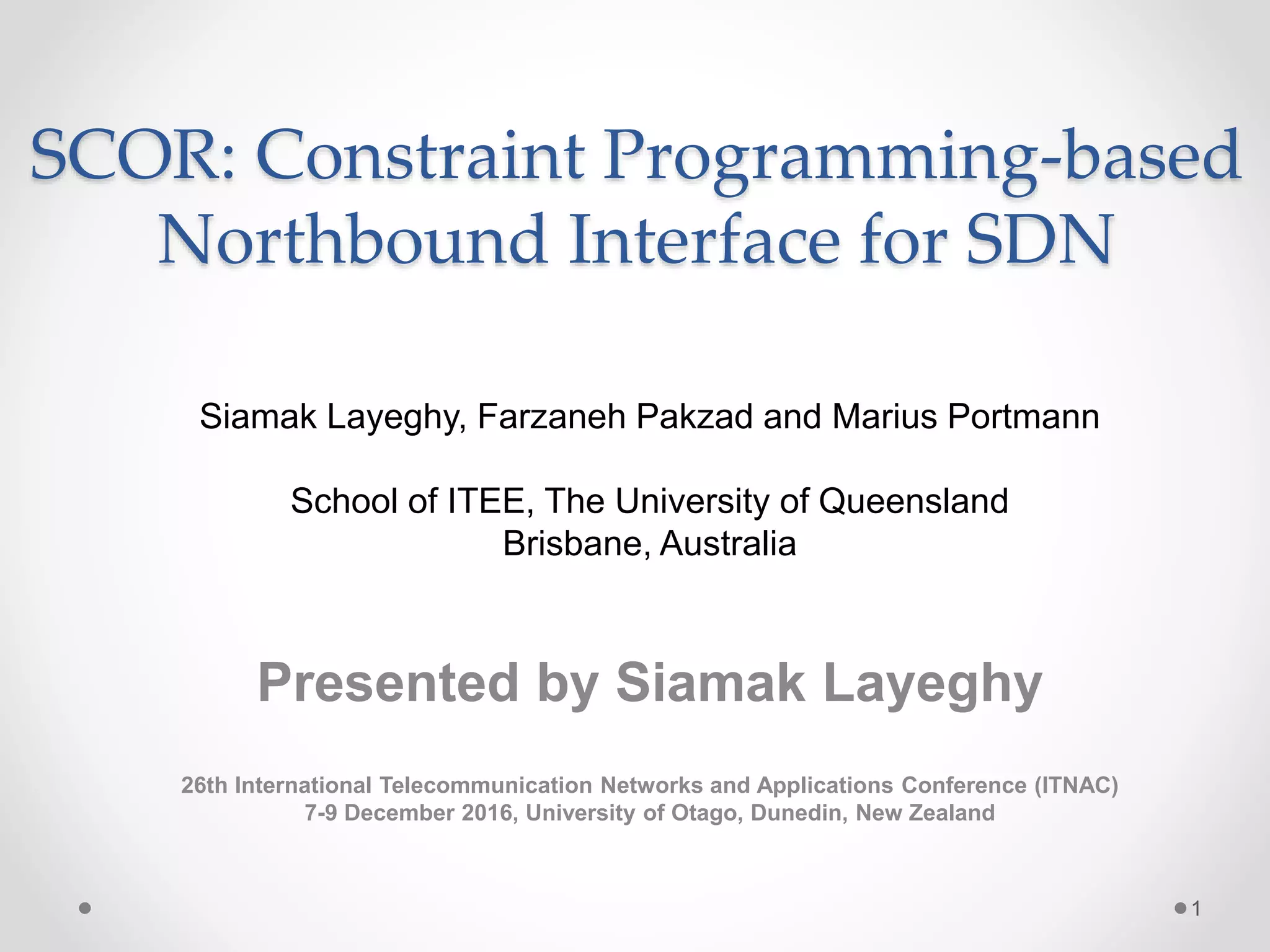 SCOR: Constraint Programming-based Northbound Interface for SDN

Siamak Layeghy, Farzaneh Pakzad and Marius Portmann

School of ITEE, The University of Queensland
Brisbane, Australia

Presented by Siamak Layeghy

26th International Telecommunication Networks and Applications Conference (ITNAC)
7-9 December 2016, University of Otago, Dunedin, New Zealand

1